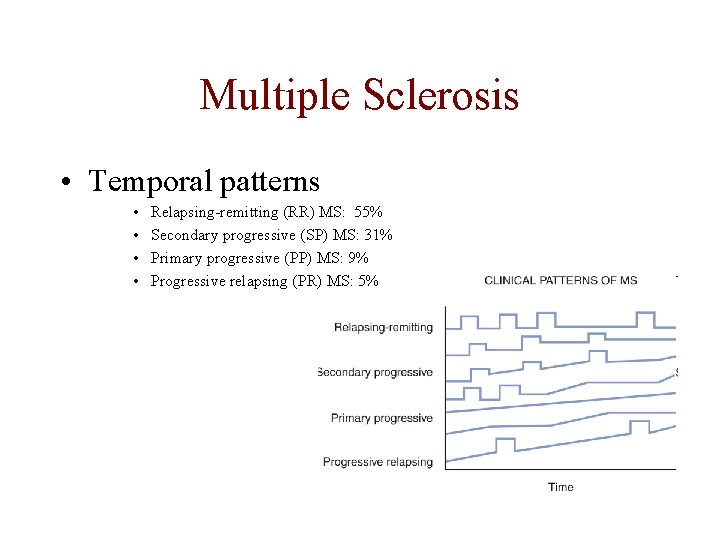 Multiple Sclerosis

• Temporal patterns
  • Relapsing-remitting (RR) MS: 55%
  • Secondary progressive (SP) MS: 31%
  • Primary progressive (PP) MS: 9%
  • Progressive relapsing (PR) MS: 5%

CLINICAL PATTERNS OF MS

Relapsing-remitting
Secondary progressive
Primary progressive
Progressive relapsing
Time